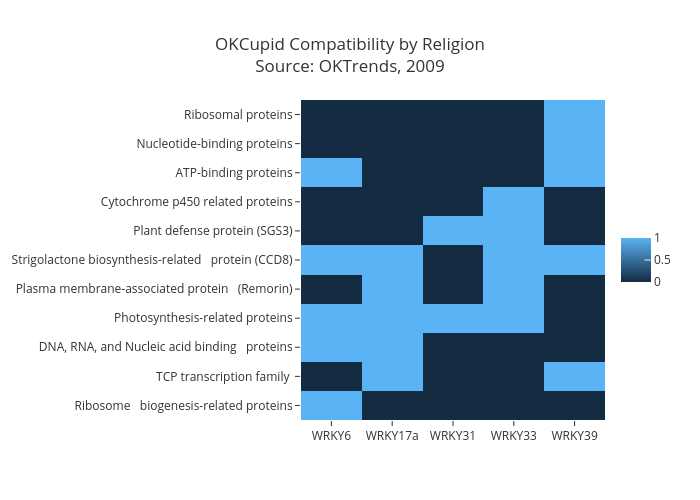 OKCupid Compatibility by Religion
Source: OKTrends, 2009

Ribosomal proteins
Nucleotide-binding proteins
ATP-binding proteins
Cytochrome p450 related proteins
Plant defense protein (SGS3)
Strigolactone biosynthesis-related protein (CCD8)
Plasma membrane-associated protein (Remorin)
Photosynthesis-related proteins
DNA, RNA, and Nucleic acid binding proteins
TCP transcription family
Ribosome biogenesis-related proteins

WRKY6 WRKY17a WRKY31 WRKY33 WRKY39

1
0.5
0